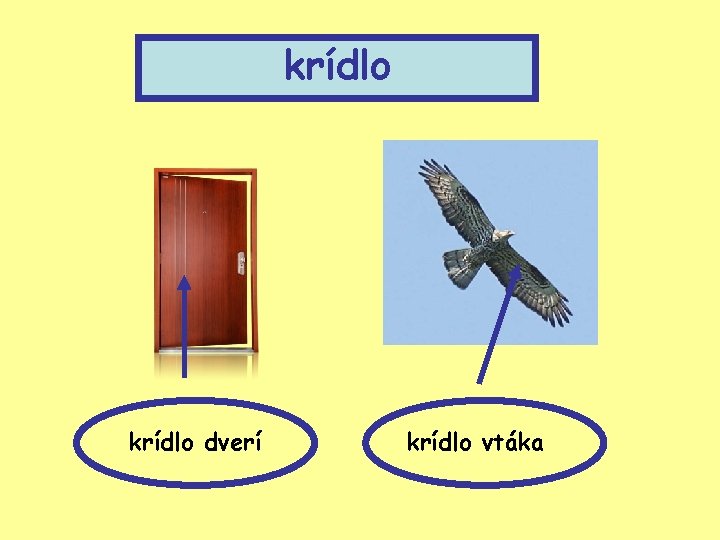 krídlo

krídlo dverí

krídlo vtáka